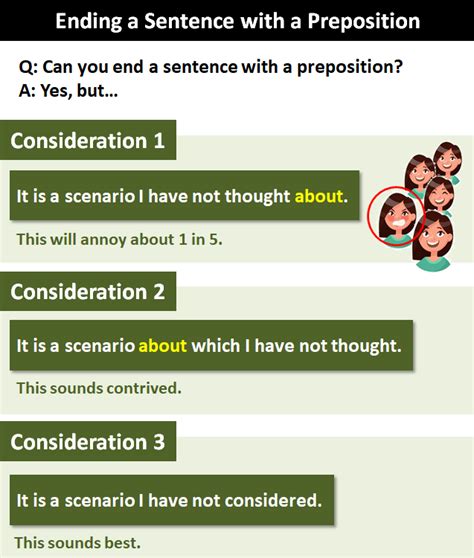 Ending a Sentence with a Preposition

Q: Can you end a sentence with a preposition?
A: Yes, but...

Consideration 1

It is a scenario I have not thought about.

This will annoy about 1 in 5.

Consideration 2

It is a scenario about which I have not thought.

This sounds contrived.

Consideration 3

It is a scenario I have not considered.

This sounds best.